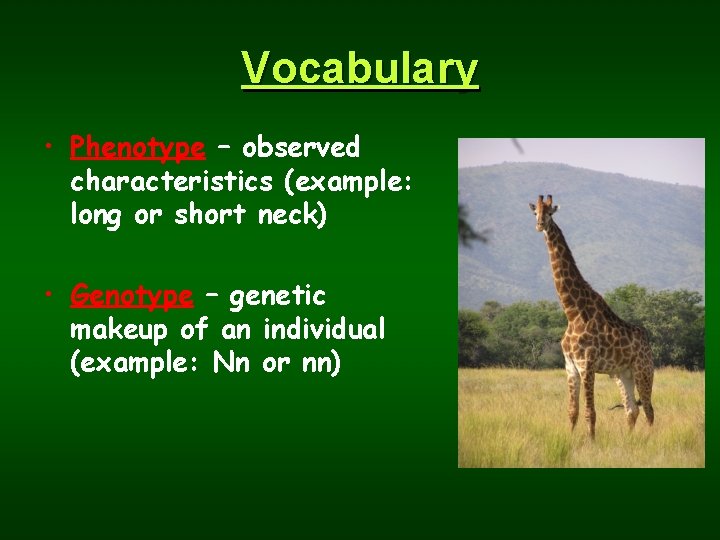 Vocabulary

• Phenotype – observed characteristics (example: long or short neck)

• Genotype – genetic makeup of an individual (example: Nn or nn)